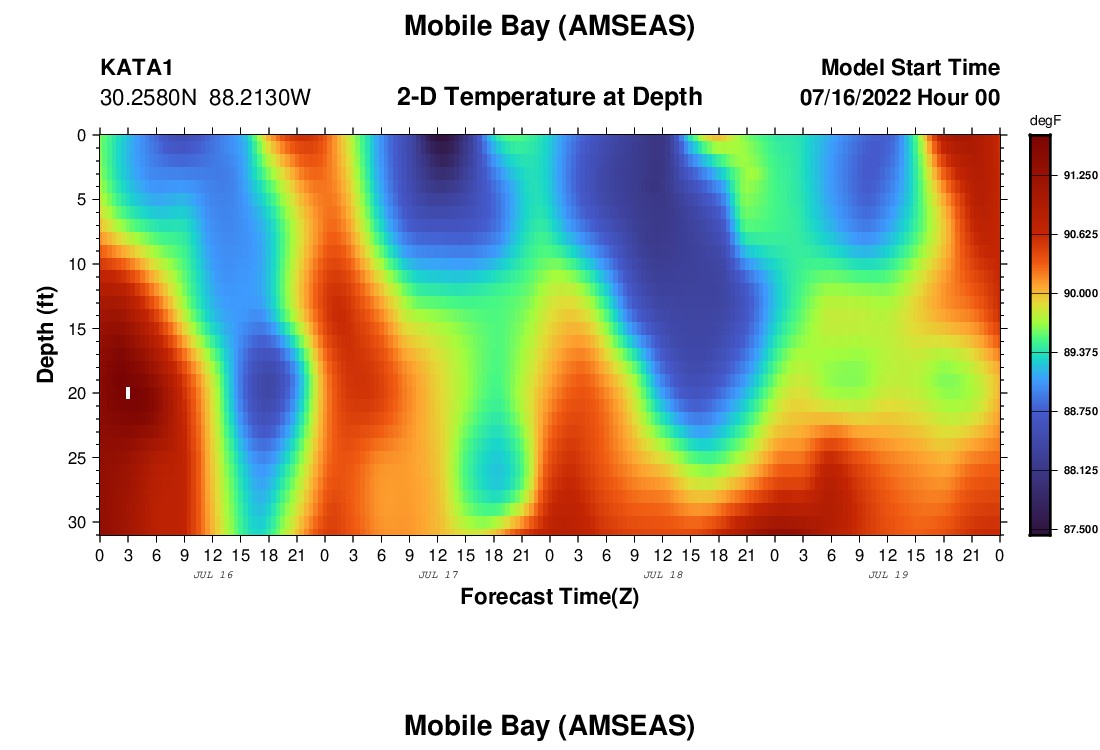 Mobile Bay (AMSEAS)

KATA1
30.2580N 88.2130W

2-D Temperature at Depth

Model Start Time
07/16/2022 Hour 00

degF
91.250
90.625
90.000
89.375
88.750
88.125
87.500

Depth (ft)
0
5
10
15
20
25
30

0 3 6 9 12 15 18 21 0 3 6 9 12 15 18 21 0 3 6 9 12 15 18 21 0 3 6 9 12 15 18 21 0
JUL 16 JUL 17 JUL 18 JUL 19

Forecast Time(Z)

Mobile Bay (AMSEAS)